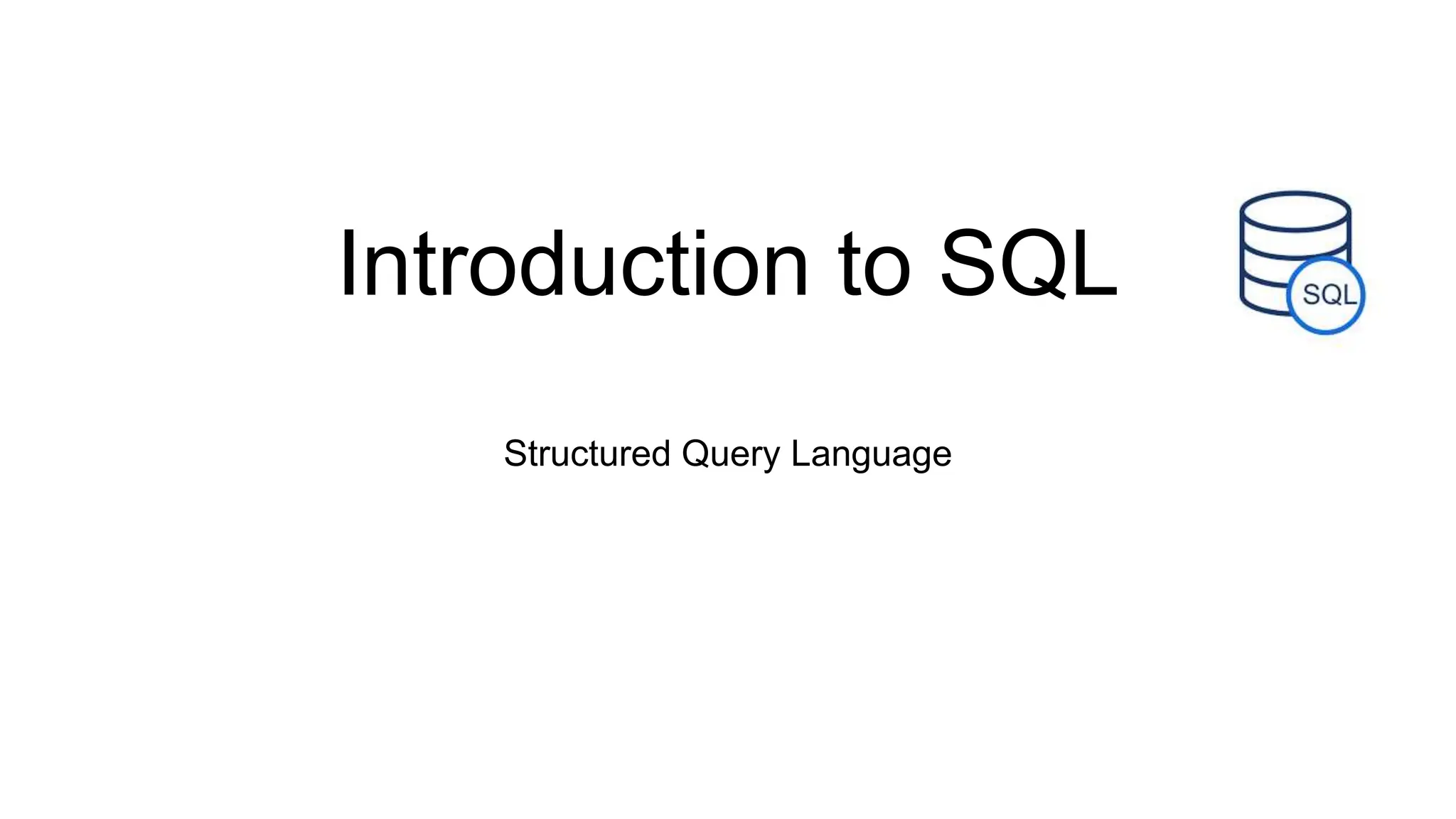 Introduction to SQL

SQL

Structured Query Language